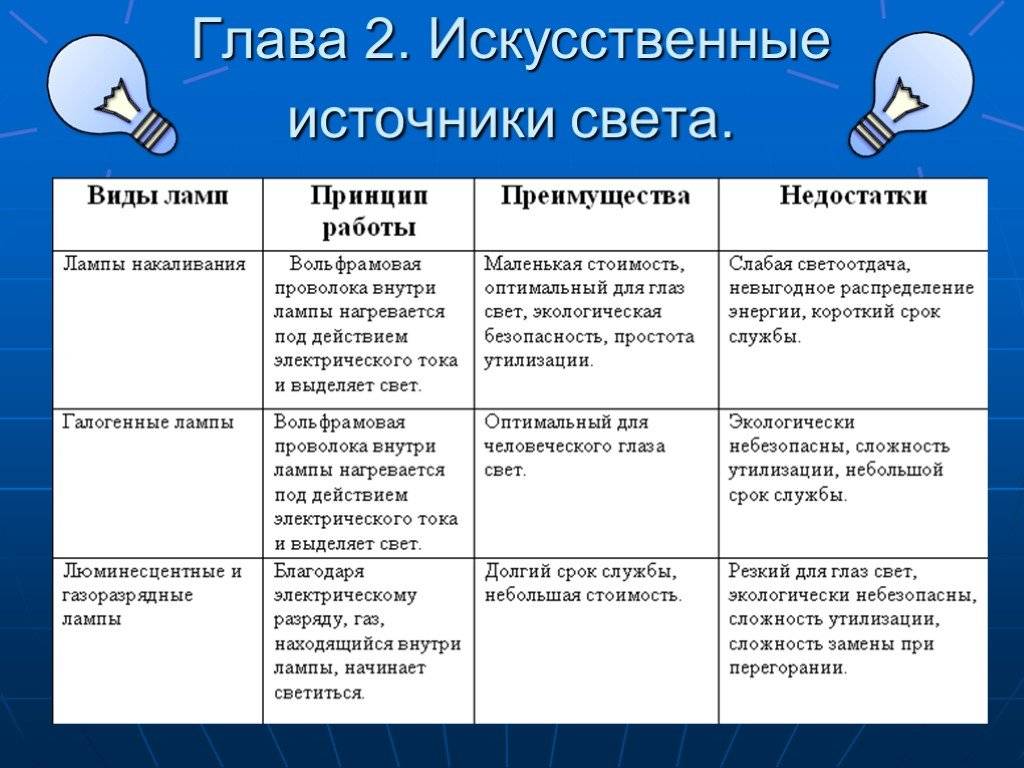 Глава 2. Искусственные источники света.

| Виды ламп | Принцип работы | Преимущества | Недостатки |
|---|---|---|---|
| Лампы накаливания | Вольфрамовая проволока внутри лампы нагревается под действием электрического тока и выделяет свет. | Маленькая стоимость, оптимальный для глаз свет, экологическая безопасность, простота утилизации. | Слабая светоотдача, невыгодное распределение энергии, короткий срок службы. |
| Галогенные лампы | Вольфрамовая проволока внутри лампы нагревается под действием электрического тока и выделяет свет. | Оптимальный для человеческого глаза свет. | Экологически небезопасны, сложность утилизации, небольшой срок службы. |
| Люминесцентные и газоразрядные лампы | Благодаря электрическому разряду, газ, находящийся внутри лампы, начинает светиться. | Долгий срок службы, небольшая стоимость. | Резкий для глаз свет, экологически небезопасны, сложность утилизации, сложность замены при перегорании. |